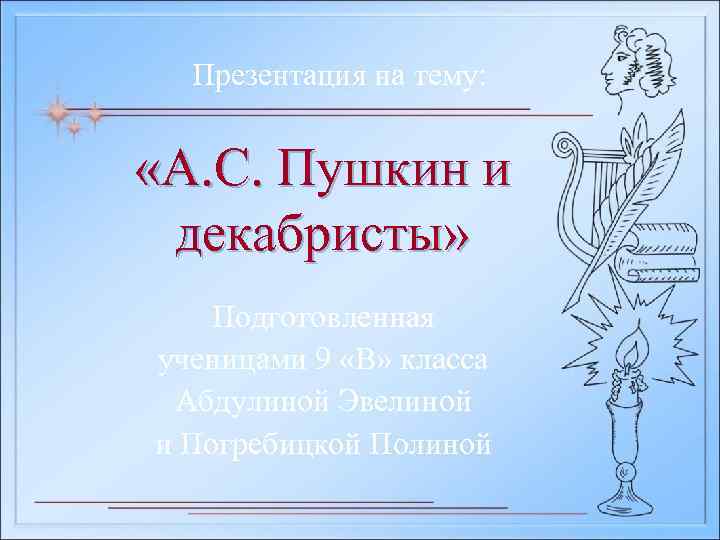 Презентация на тему:

«А.С. Пушкин и декабристы»

Подготовленная ученицами 9 «В» класса Абдулиной Эвелиной и Погребицкой Полиной